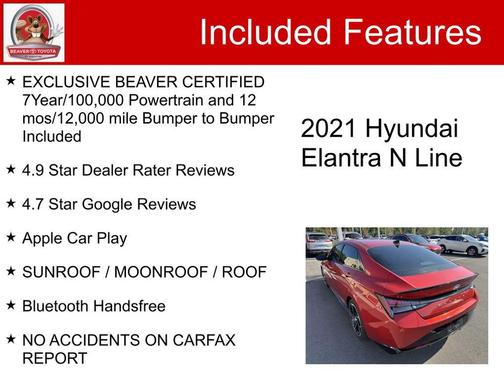 BEAVER TOYOTA

Included Features

★ EXCLUSIVE BEAVER CERTIFIED 7Year/100,000 Powertrain and 12 mos/12,000 mile Bumper to Bumper Included

★ 4.9 Star Dealer Rater Reviews

★ 4.7 Star Google Reviews

★ Apple Car Play

★ SUNROOF / MOONROOF / ROOF

★ Bluetooth Handsfree

★ NO ACCIDENTS ON CARFAX REPORT

2021 Hyundai Elantra N Line